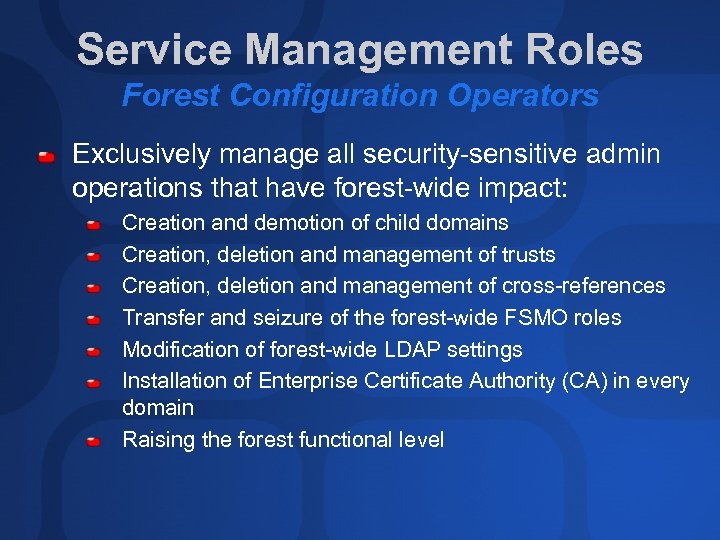 Service Management Roles
Forest Configuration Operators

Exclusively manage all security-sensitive admin operations that have forest-wide impact:

Creation and demotion of child domains
Creation, deletion and management of trusts
Creation, deletion and management of cross-references
Transfer and seizure of the forest-wide FSMO roles
Modification of forest-wide LDAP settings
Installation of Enterprise Certificate Authority (CA) in every domain
Raising the forest functional level